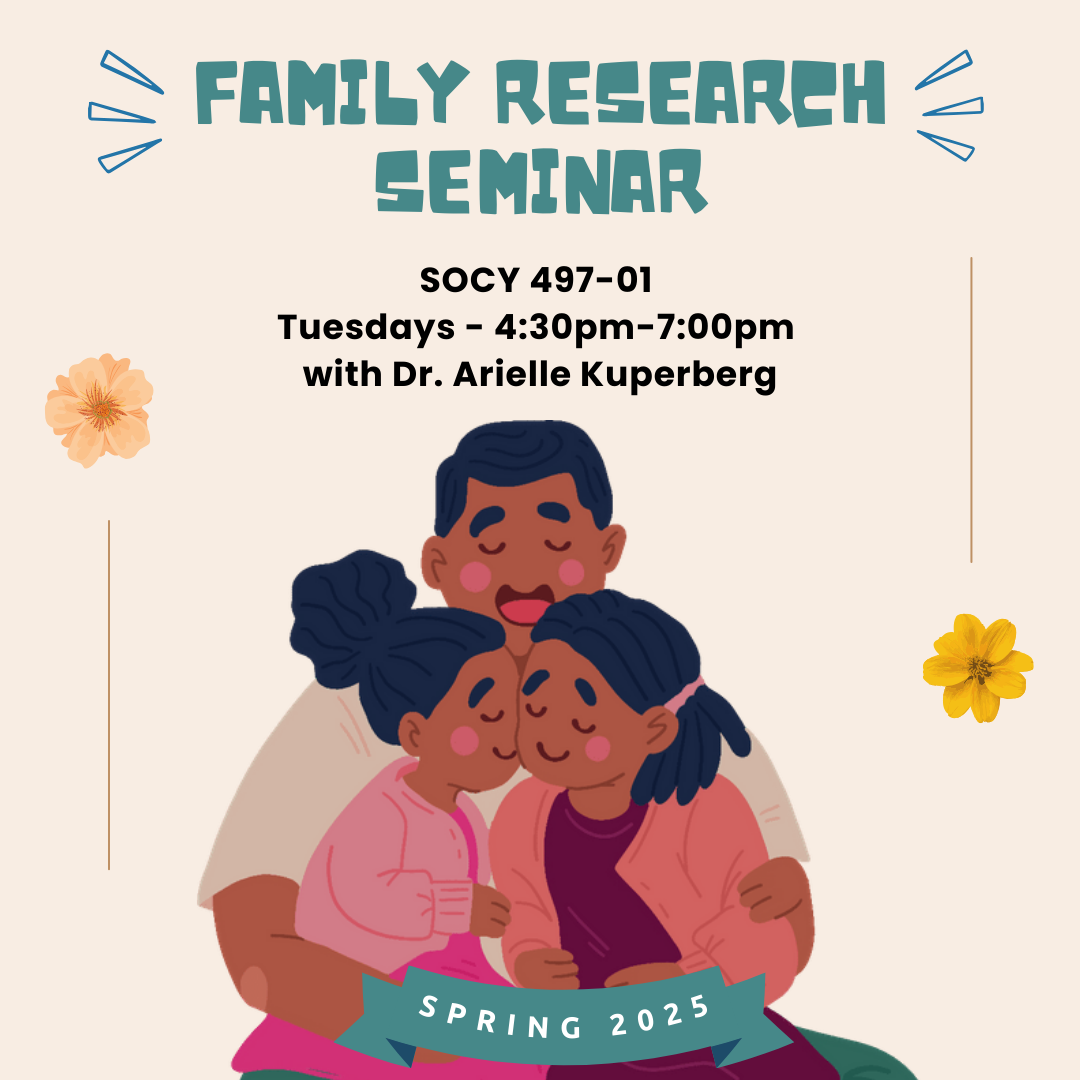 FAMILY RESEARCH SEMINAR

SOCY 497-01
Tuesdays - 4:30pm-7:00pm
with Dr. Arielle Kuperberg

SPRING 2025